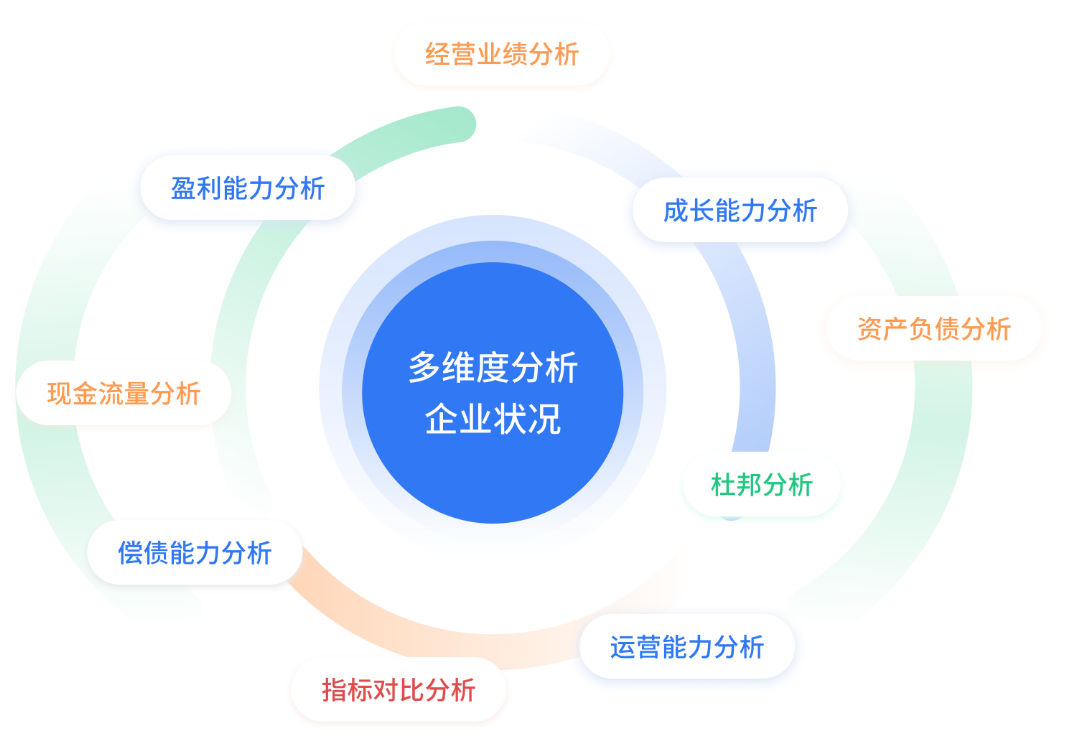 经营业绩分析

盈利能力分析

成长能力分析

资产负债分析

现金流量分析

多维度分析
企业状况

杜邦分析

偿债能力分析

运营能力分析

指标对比分析